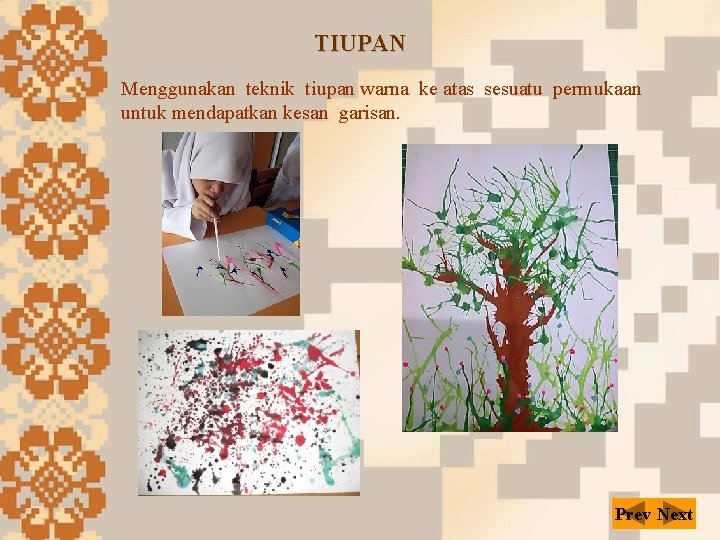 TIUPAN

Menggunakan teknik tiupan warna ke atas sesuatu permukaan untuk mendapatkan kesan garisan.

Prev Next